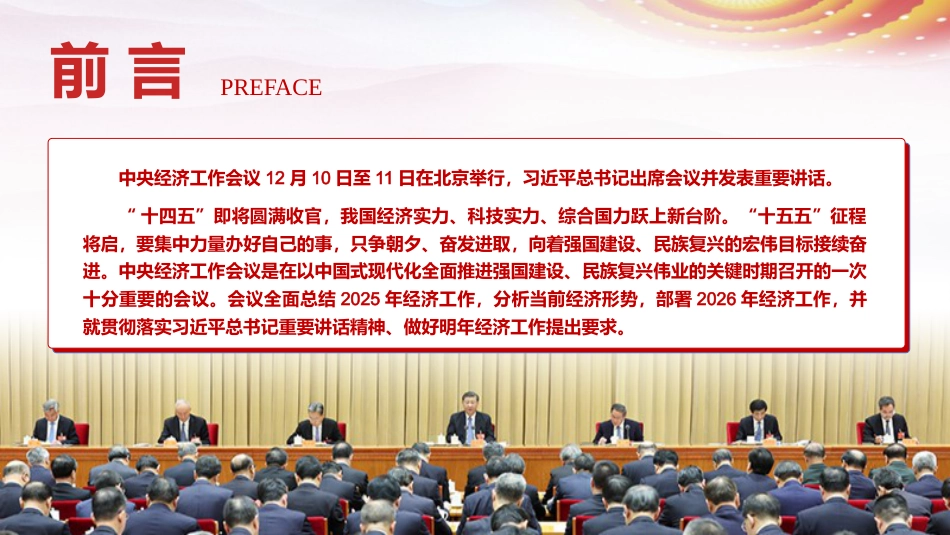 前言 PREFACE

中央经济工作会议 12 月 10 日至 11 日在北京举行，习近平总书记出席会议并发表重要讲话。

“十四五”即将圆满收官，我国经济实力、科技实力、综合国力跃上新台阶。“十五五”征程将启，要集中力量办好自己的事，只争朝夕、奋发进取，向着强国建设、民族复兴的宏伟目标接续奋进。中央经济工作会议是在以中国式现代化全面推进强国建设、民族复兴伟业的关键时期召开的一次十分重要的会议。会议全面总结 2025 年经济工作，分析当前经济形势，部署 2026 年经济工作，并就贯彻落实习近平总书记重要讲话精神、做好明年经济工作提出要求。